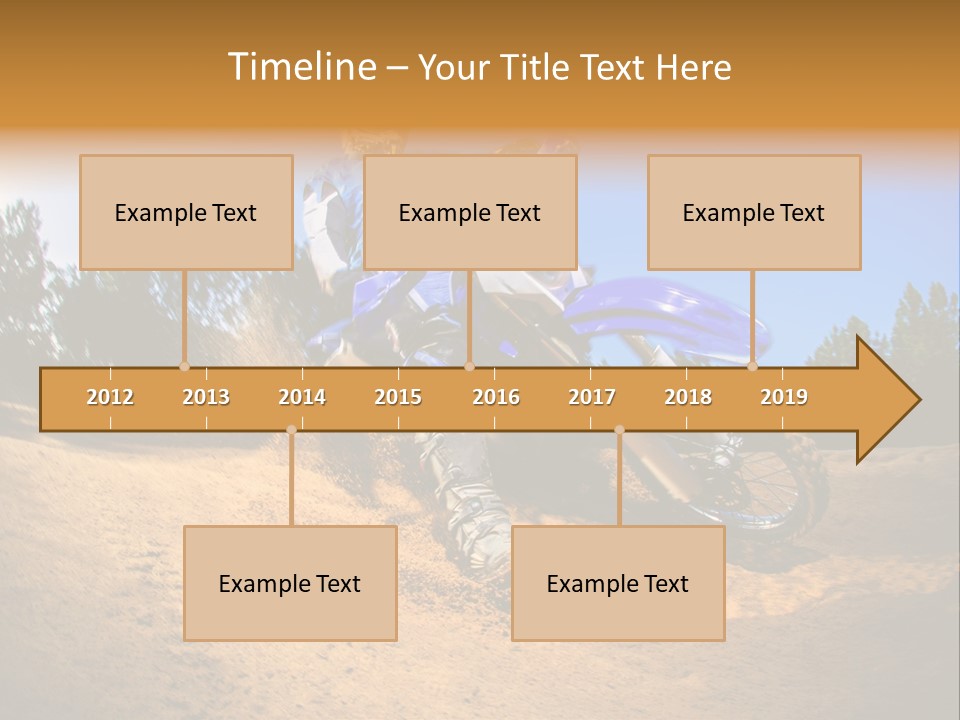 Timeline – Your Title Text Here

Example Text

Example Text

Example Text

2012 2013 2014 2015 2016 2017 2018 2019

Example Text

Example Text